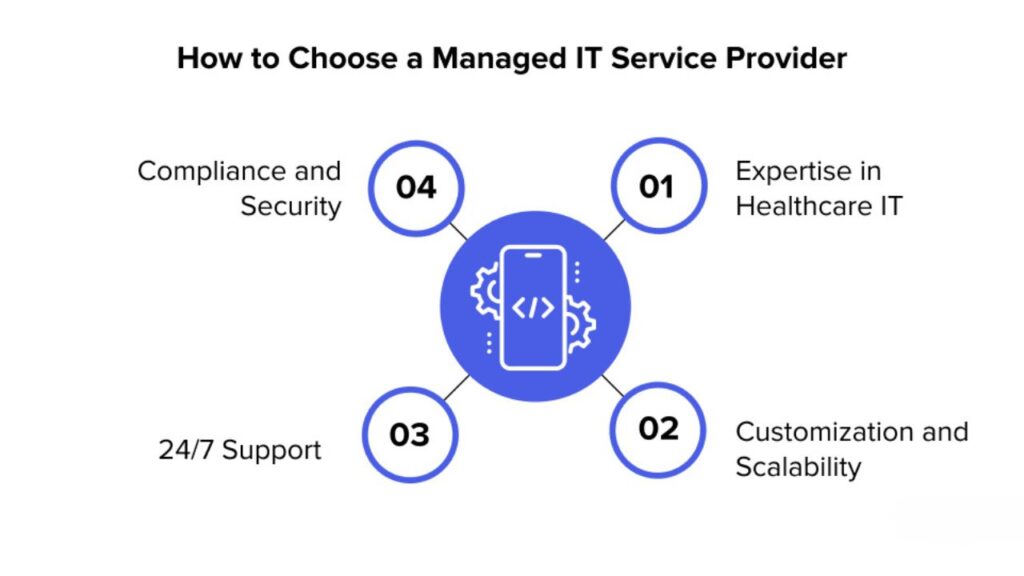 How to Choose a Managed IT Service Provider

01
Expertise in Healthcare IT

02
Customization and Scalability

03
24/7 Support

04
Compliance and Security

</>